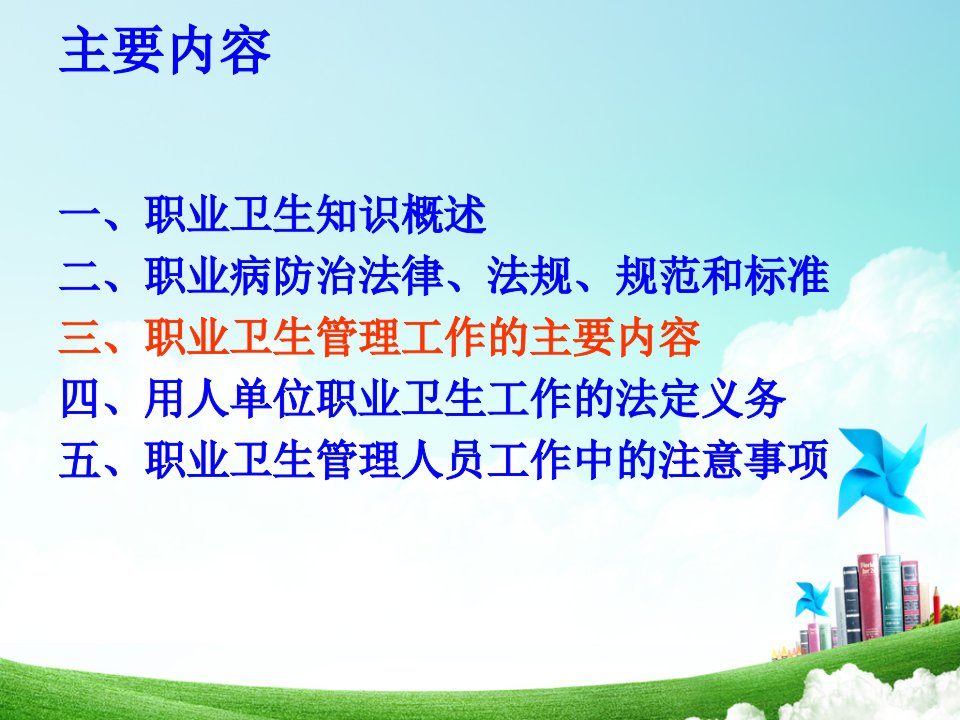 主要内容

一、职业卫生知识概述
二、职业病防治法律、法规、规范和标准
三、职业卫生管理工作的主要内容
四、用人单位职业卫生工作的法定义务
五、职业卫生管理人员工作中的注意事项